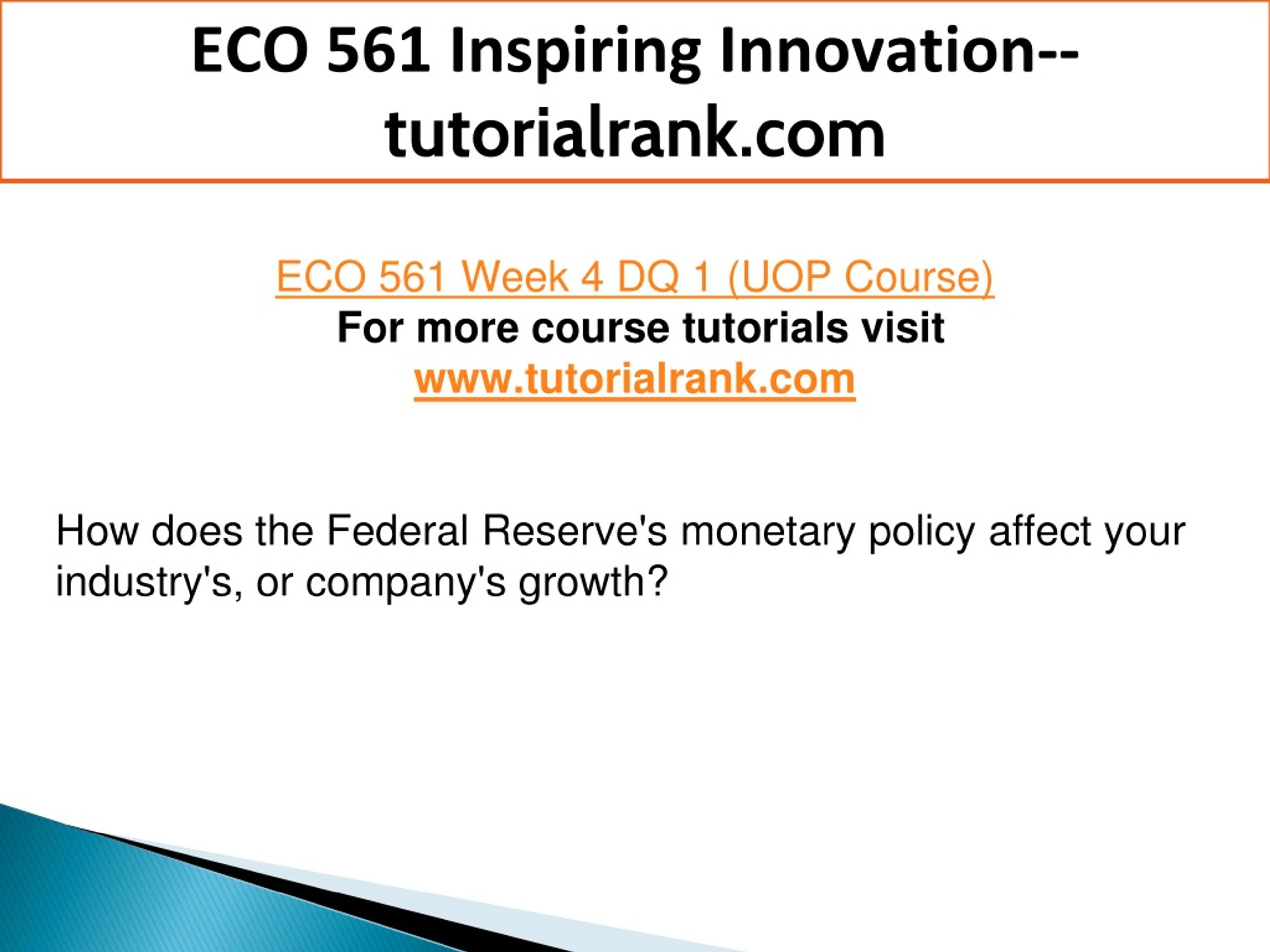 ECO 561 Inspiring Innovation--tutorialrank.com

ECO 561 Week 4 DQ 1 (UOP Course)
For more course tutorials visit
www.tutorialrank.com

How does the Federal Reserve's monetary policy affect your industry's, or company's growth?